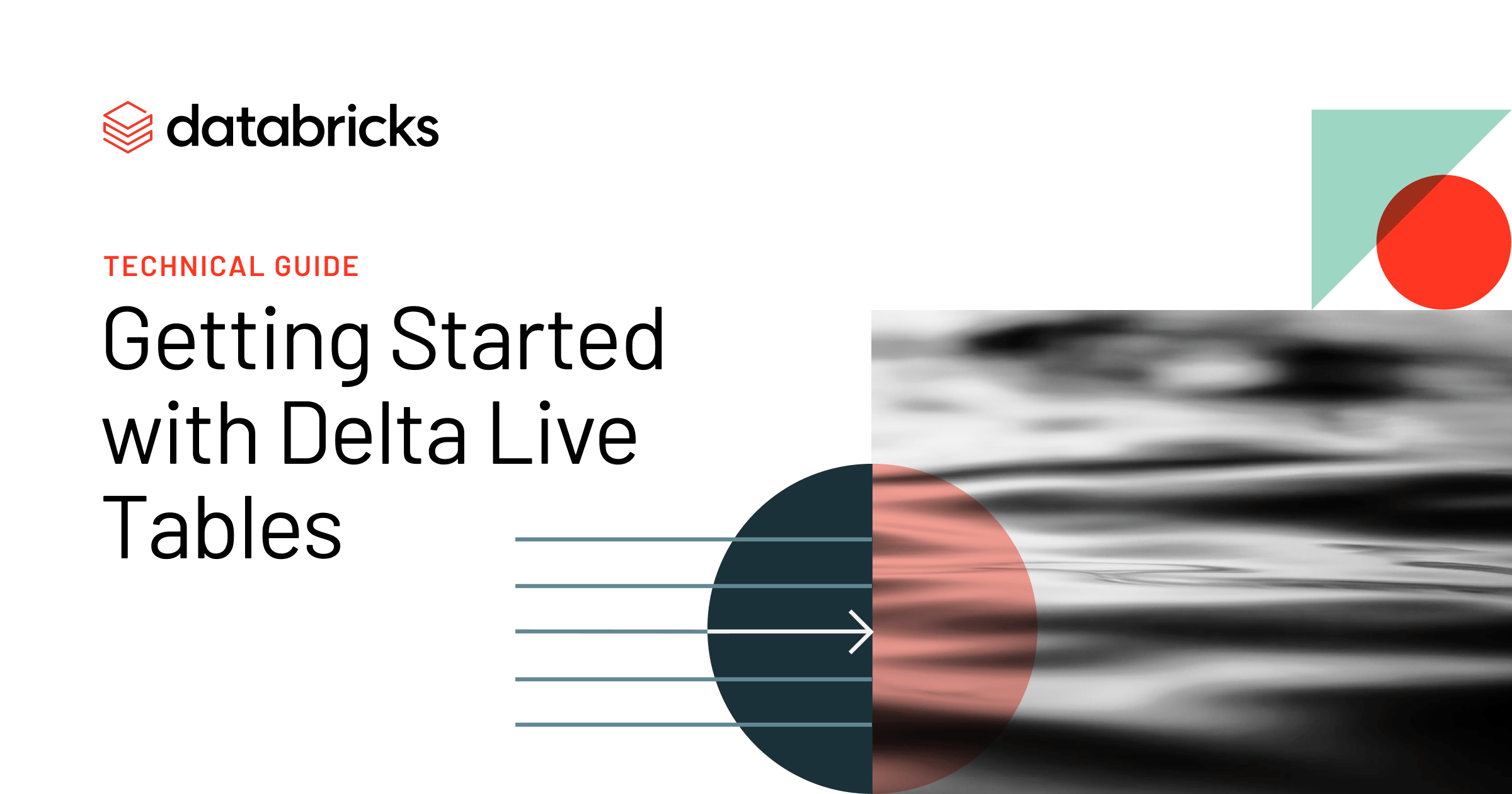 databricks

TECHNICAL GUIDE

Getting Started with Delta Live Tables